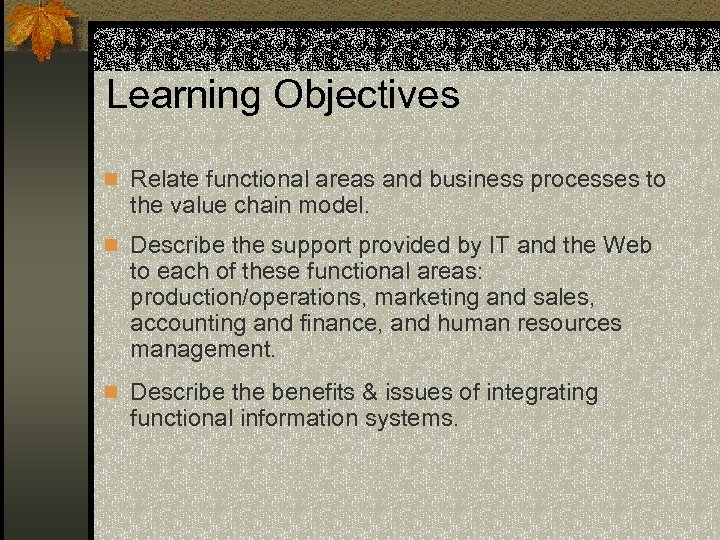 Learning Objectives

Relate functional areas and business processes to the value chain model.

Describe the support provided by IT and the Web to each of these functional areas: production/operations, marketing and sales, accounting and finance, and human resources management.

Describe the benefits & issues of integrating functional information systems.